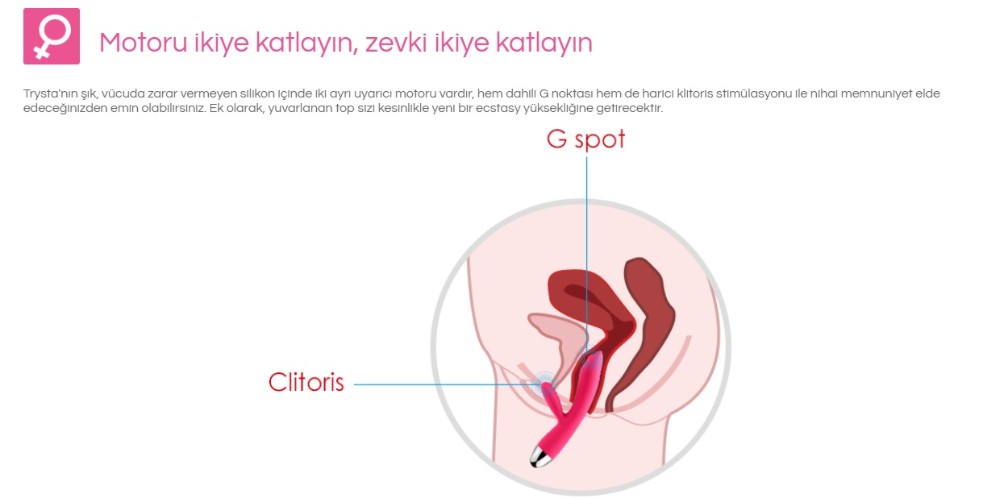 Motoru ikiye katlayın, zevki ikiye katlayın

Trysta'nın şık, vücuda zarar vermeyen silikon içinde iki ayrı uyarıcı motoru vardır, hem dahili G noktası hem de harici klitoris stimülasyonu ile nihai memnuniyet elde edeceğinizden emin olabilirsiniz. Ek olarak, yuvarlanan top sizi kesinlikle yeni bir ecstasy yüksekliğine getirecektir.

G spot

Clitoris